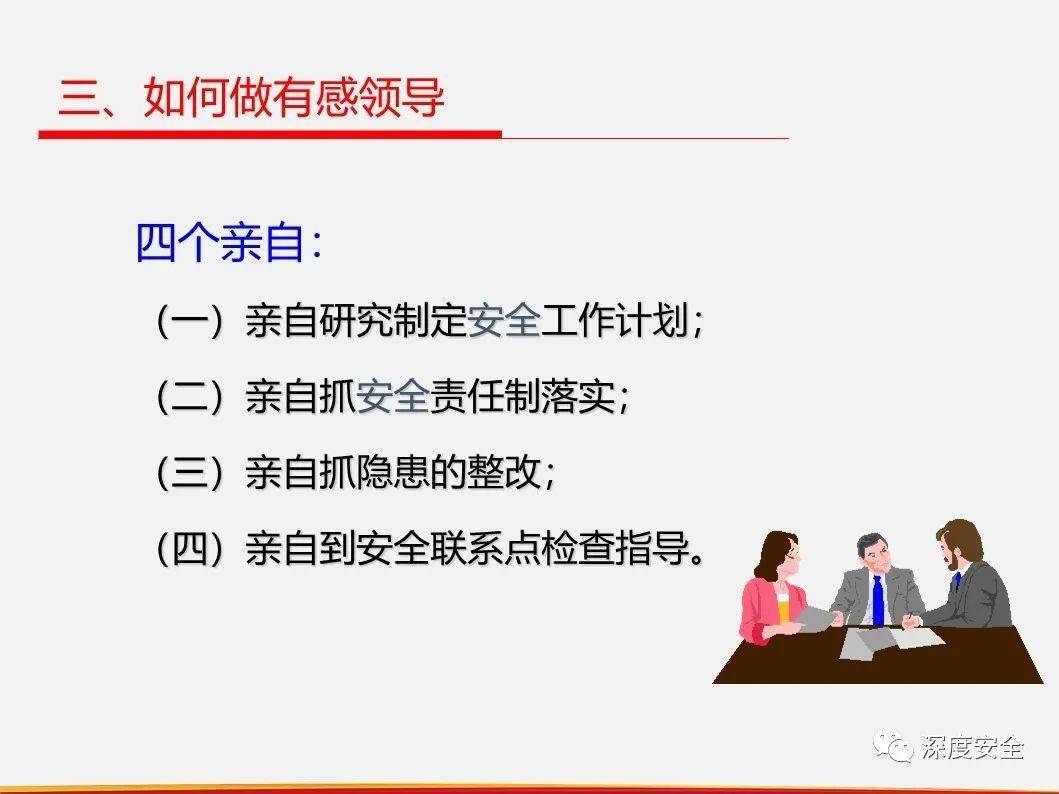 三、如何做有感领导

四个亲自：

（一）亲自研究制定安全工作计划；

（二）亲自抓安全责任制落实；

（三）亲自抓隐患的整改；

（四）亲自到安全联系点检查指导。

深度安全